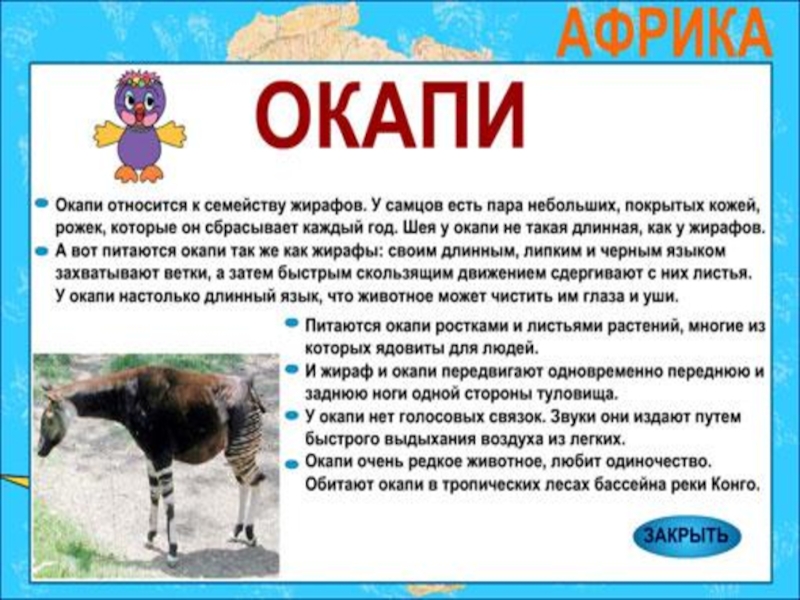 АФРИКА

ОКАПИ

Окапи относится к семейству жирафов. У самцов есть пара небольших, покрытых кожей, рожек, которые он сбрасывает каждый год. Шея у окапи не такая длинная, как у жирафов.

А вот питаются окапи так же как жирафы: своим длинным, липким и черным языком захватывают ветки, а затем быстрым скользящим движением сдергивают с них листья. У окапи настолько длинный язык, что животное может чистить им глаза и уши.

Питаются окапи ростками и листьями растений, многие из которых ядовиты для людей.

И жираф и окапи передвигают одновременно переднюю и заднюю ноги одной стороны туловища.

У окапи нет голосовых связок. Звуки они издают путем быстрого выдыхания воздуха из легких.

Окапи очень редкое животное, любит одиночество. Обитают окапи в тропических лесах бассейна реки Конго.

ЗАКРЫТЬ